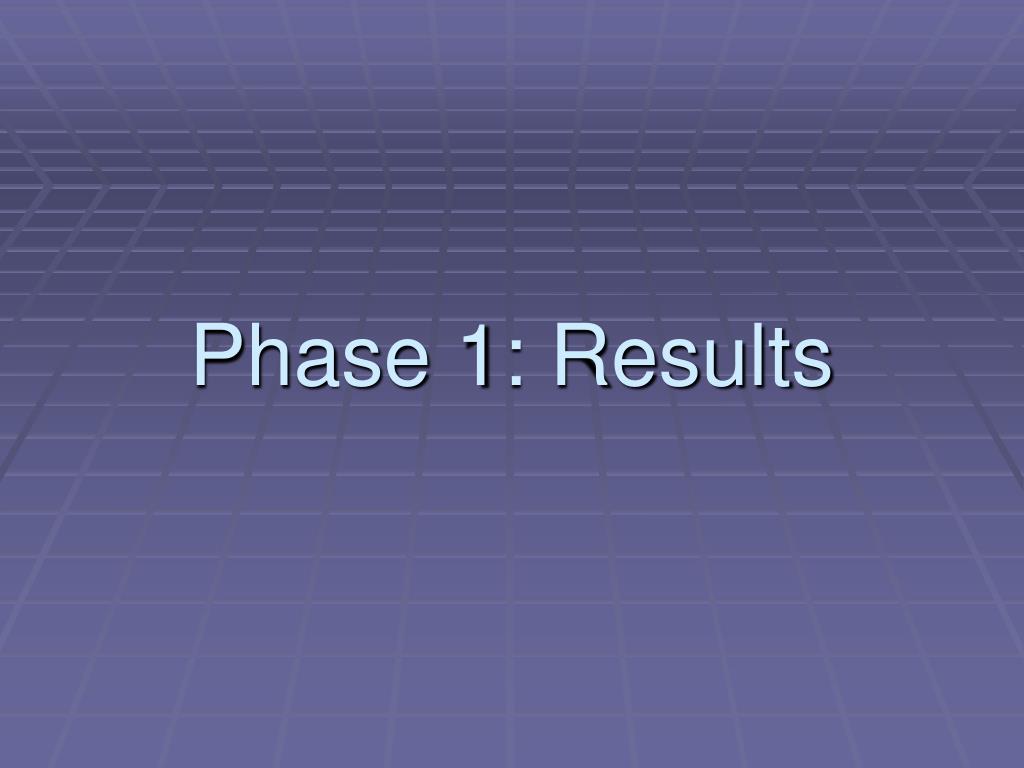 Phase 1: Results